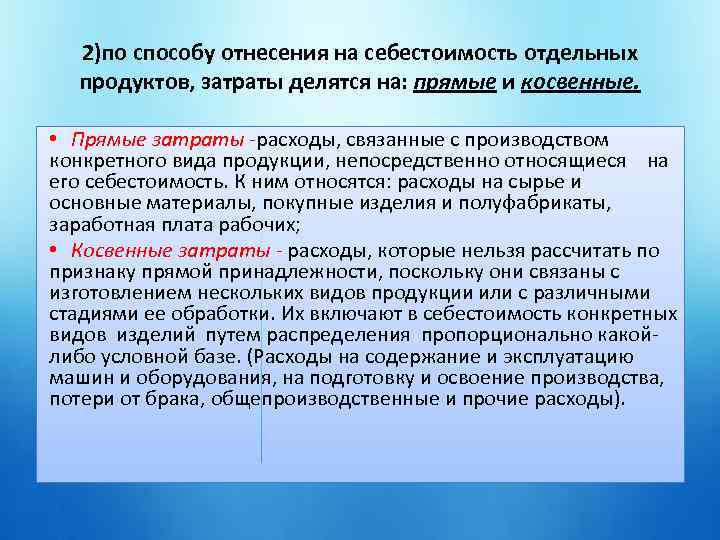 2)по способу отнесения на себестоимость отдельных продуктов, затраты делятся на: прямые и косвенные.

• Прямые затраты -расходы, связанные с производством конкретного вида продукции, непосредственно относящиеся на его себестоимость. К ним относятся: расходы на сырье и основные материалы, покупные изделия и полуфабрикаты, заработная плата рабочих;

• Косвенные затраты - расходы, которые нельзя рассчитать по признаку прямой принадлежности, поскольку они связаны с изготовлением нескольких видов продукции или с различными стадиями ее обработки. Их включают в себестоимость конкретных видов изделий путем распределения пропорционально какой-либо условной базе. (Расходы на содержание и эксплуатацию машин и оборудования, на подготовку и освоение производства, потери от брака, общепроизводственные и прочие расходы).